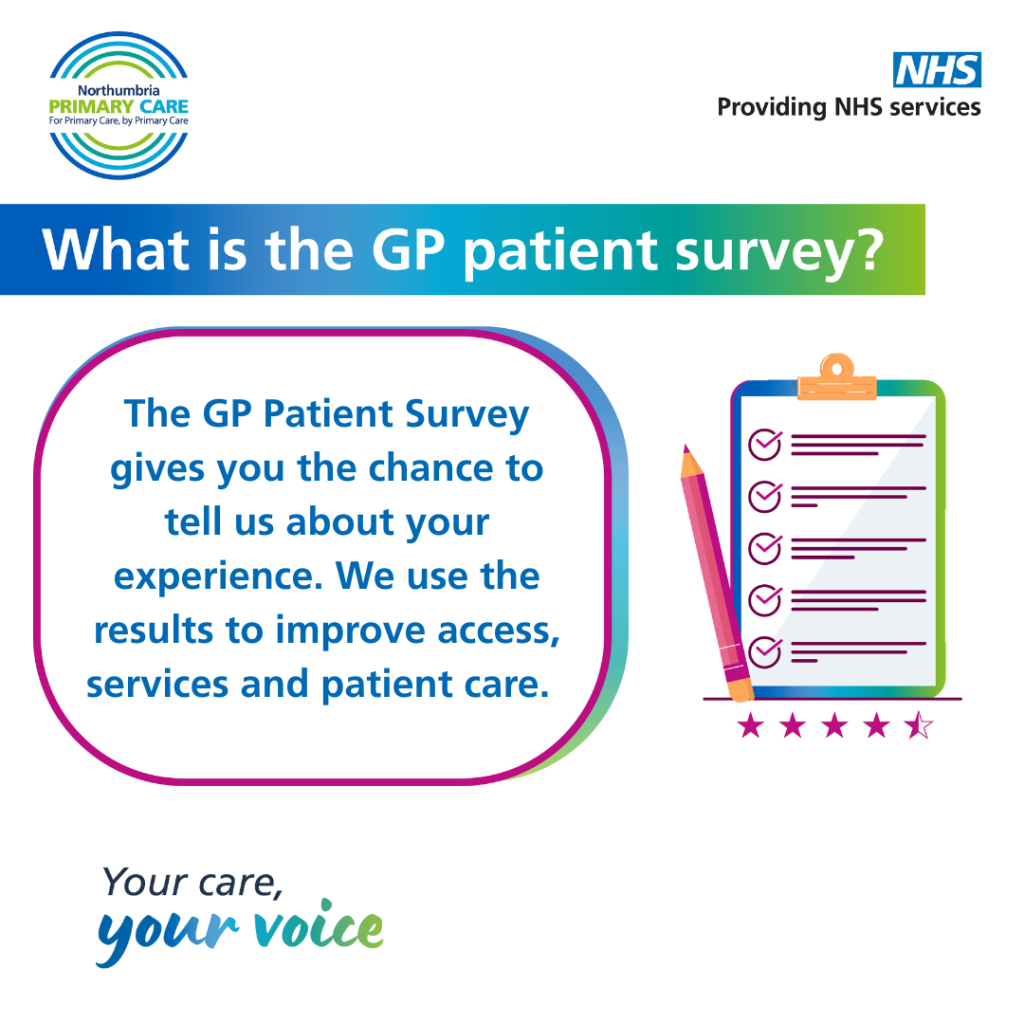 Northumbria
PRIMARY CARE
For Primary Care, by Primary Care

NHS
Providing NHS services

What is the GP patient survey?

The GP Patient Survey gives you the chance to tell us about your experience. We use the results to improve access, services and patient care.

Your care,
your voice